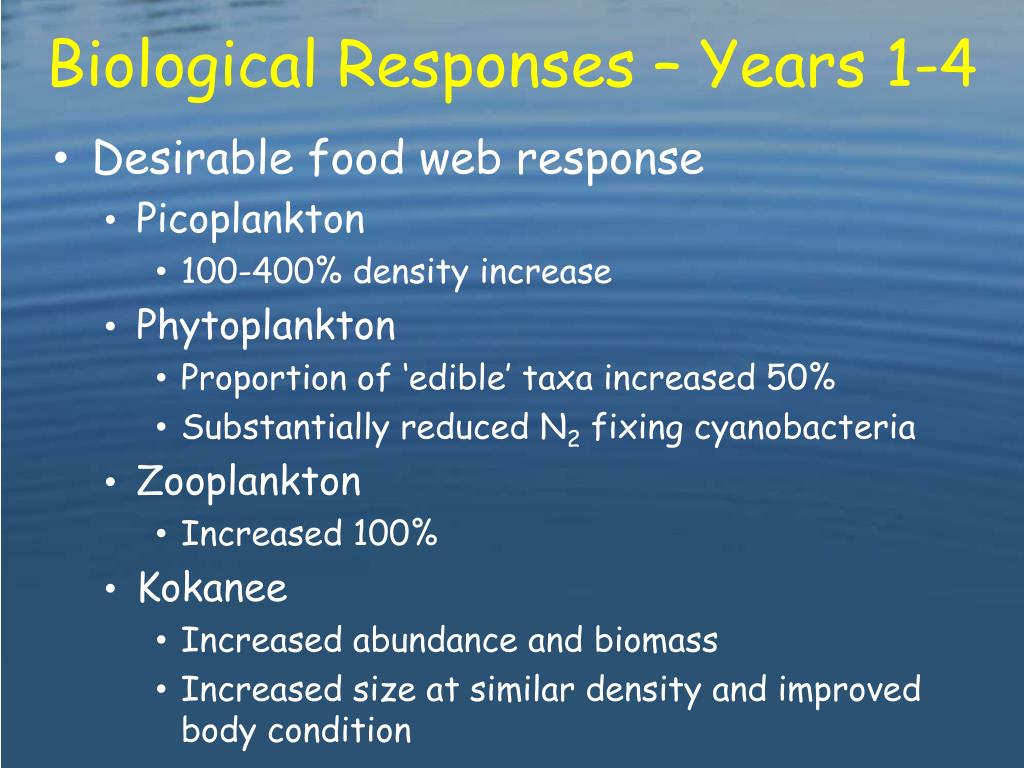 Biological Responses – Years 1-4

• Desirable food web response
  • Picoplankton
    • 100-400% density increase
  • Phytoplankton
    • Proportion of ‘edible’ taxa increased 50%
    • Substantially reduced $N_2$ fixing cyanobacteria
  • Zooplankton
    • Increased 100%
  • Kokanee
    • Increased abundance and biomass
    • Increased size at similar density and improved body condition